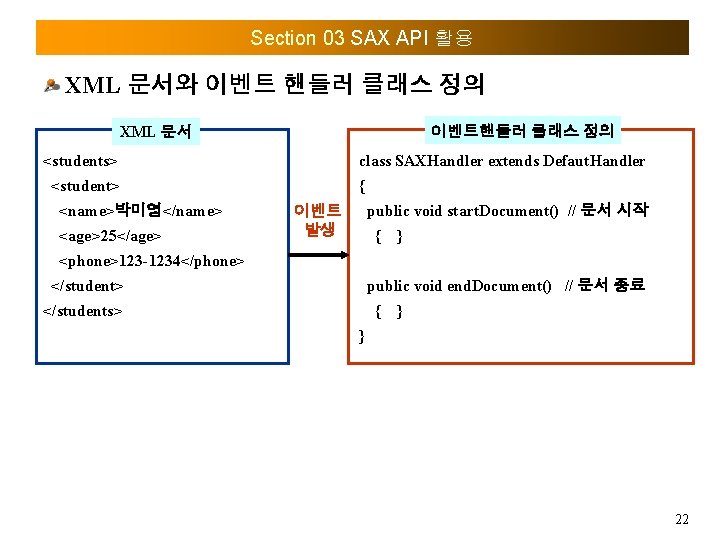 Section 03 SAX API 활용

XML 문서와 이벤트 핸들러 클래스 정의

XML 문서

<students>
<student>
<name>박미영</name>
<age>25</age>
<phone>123-1234</phone>
</student>
</students>

이벤트 발생

이벤트핸들러 클래스 정의

class SAXHandler extends DefautHandler
{
public void startDocument() // 문서 시작
{ }

public void endDocument() // 문서 종료
{ }
}

22